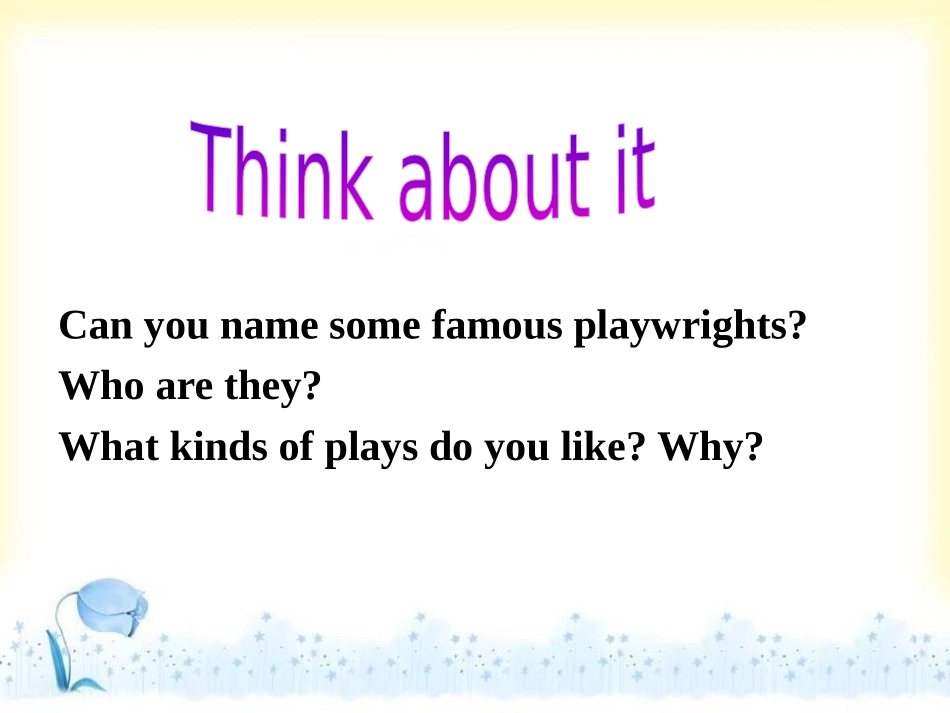 Think about it

Can you name some famous playwrights?
Who are they?
What kinds of plays do you like? Why?